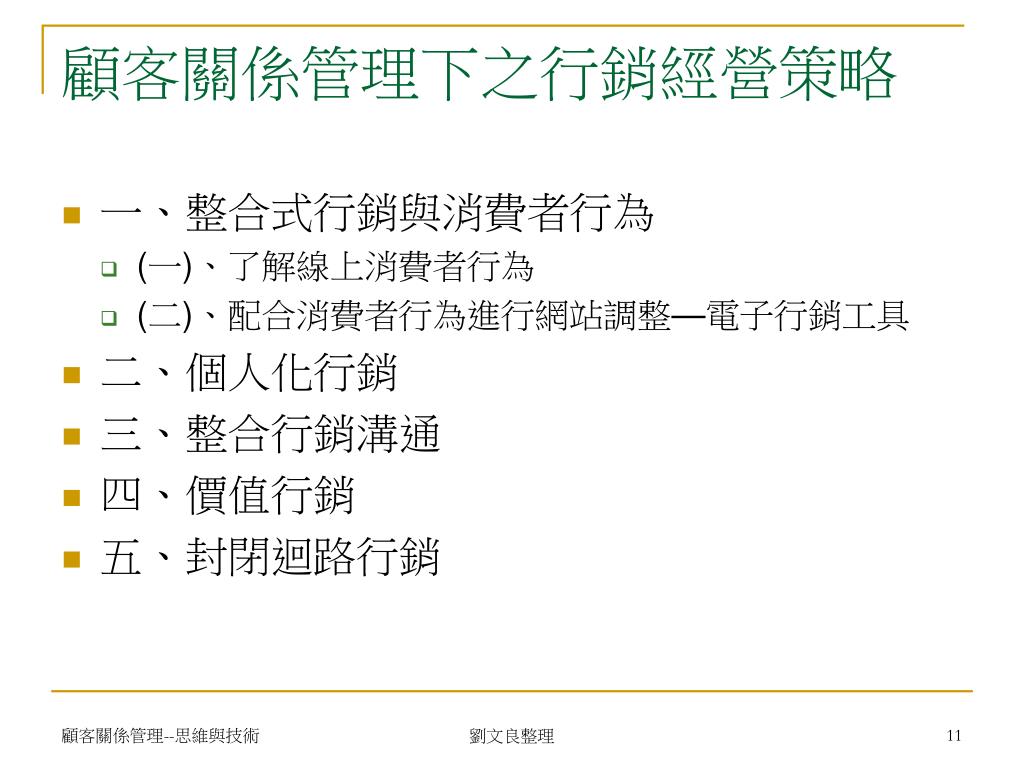 顧客關係管理下之行銷經營策略

一、整合式行銷與消費者行為
(一)、了解線上消費者行為
(二)、配合消費者行為進行網站調整—電子行銷工具
二、個人化行銷
三、整合行銷溝通
四、價值行銷
五、封閉迴路行銷

顧客關係管理--思維與技術
劉文良整理
11